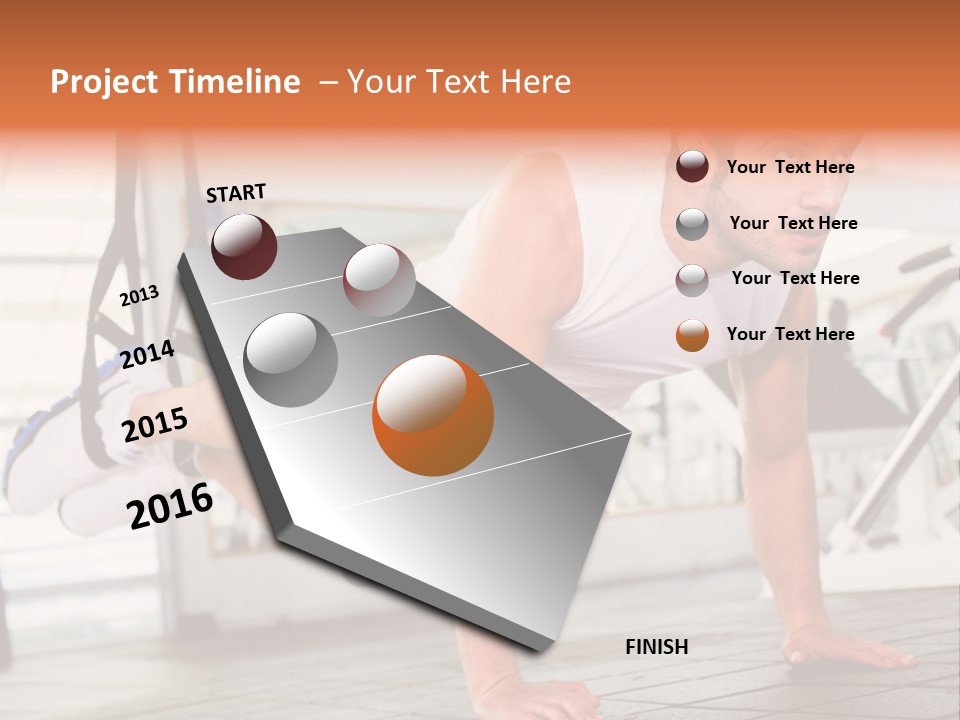 Project Timeline – Your Text Here

START

2013

2014

2015

2016

FINISH

Your Text Here

Your Text Here

Your Text Here

Your Text Here